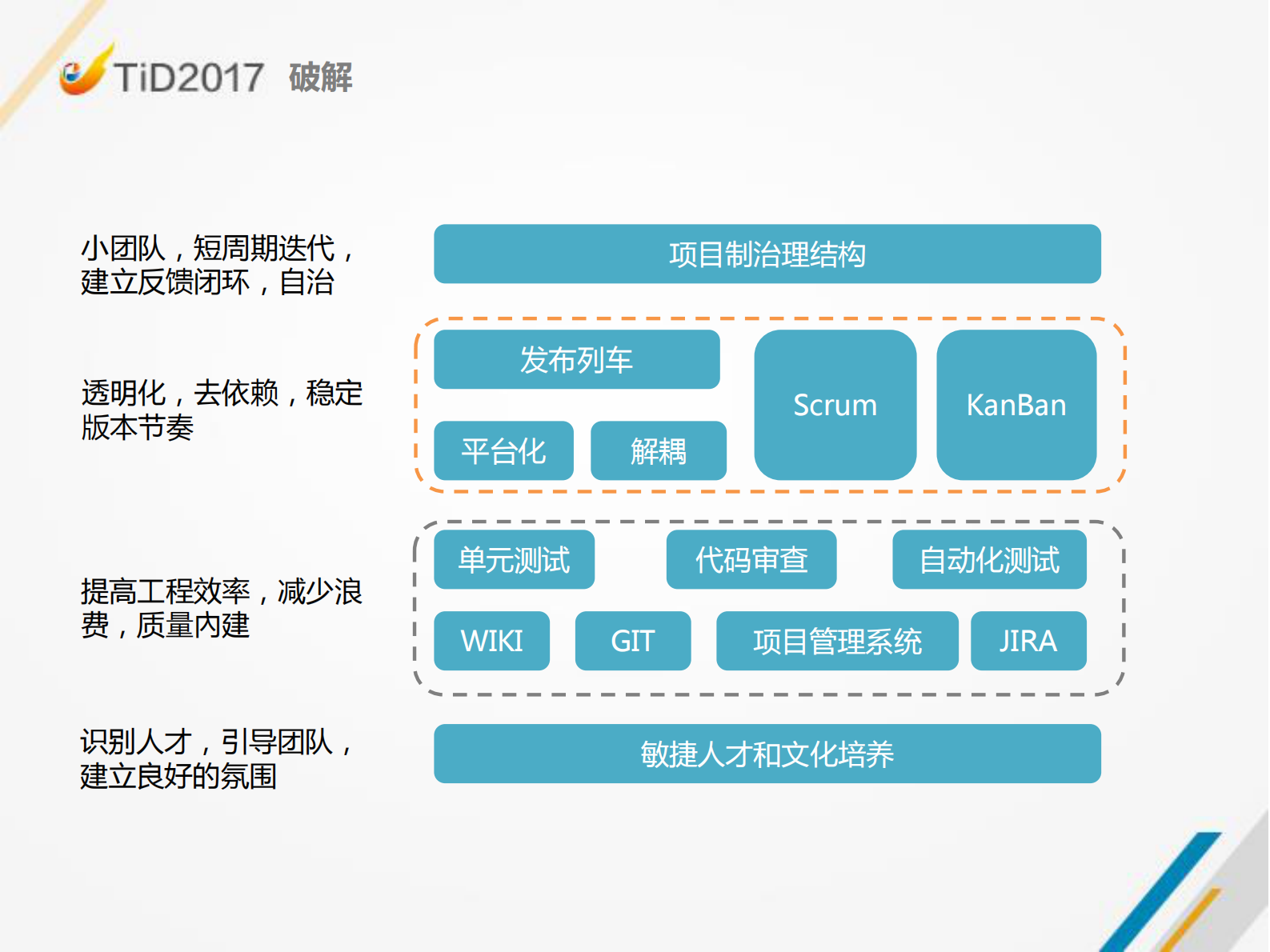 TiD2017 破解

小团队，短周期迭代，建立反馈闭环，自治

项目制治理结构

透明化，去依赖，稳定版本节奏

发布列车

平台化

解耦

Scrum

KanBan

提高工程效率，减少浪费，质量内建

单元测试

代码审查

自动化测试

WIKI

GIT

项目管理系统

JIRA

识别人才，引导团队，建立良好的氛围

敏捷人才和文化培养